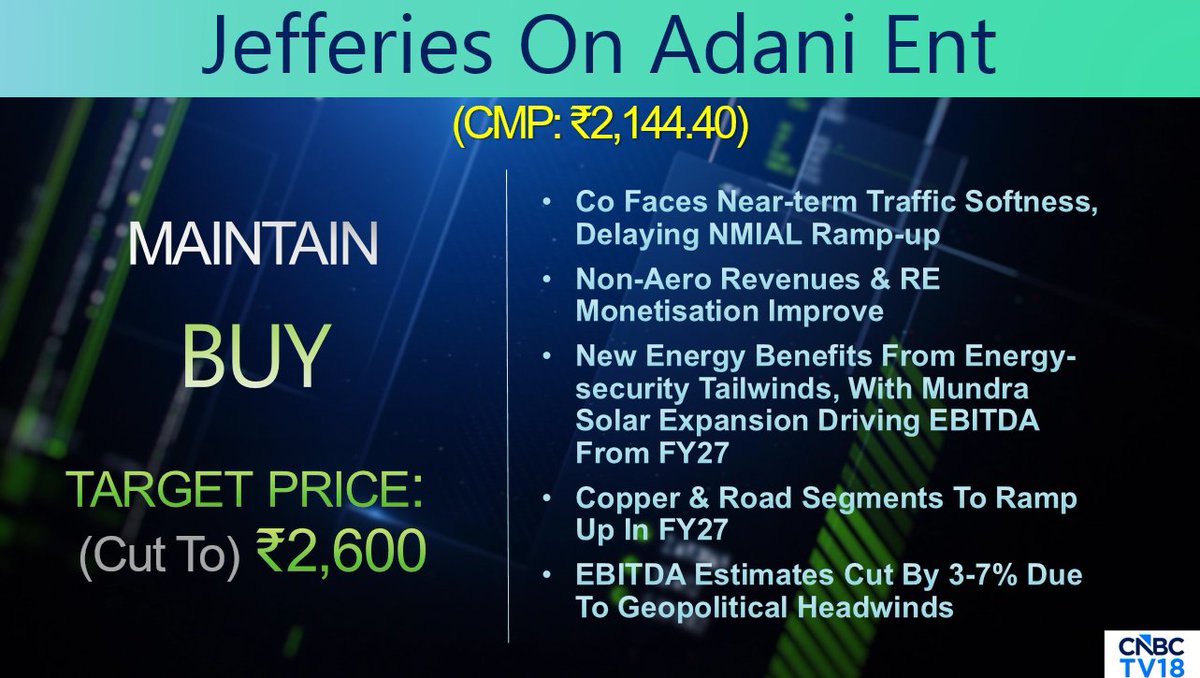 Jefferies On Adani Ent

(CMP: ₹2,144.40)

MAINTAIN

BUY

TARGET PRICE:
(Cut To) ₹2,600

• Co Faces Near-term Traffic Softness, Delaying NMIAL Ramp-up

• Non-Aero Revenues & RE Monetisation Improve

• New Energy Benefits From Energy-security Tailwinds, With Mundra Solar Expansion Driving EBITDA From FY27

• Copper & Road Segments To Ramp Up In FY27

• EBITDA Estimates Cut By 3-7% Due To Geopolitical Headwinds

CNBC TV18